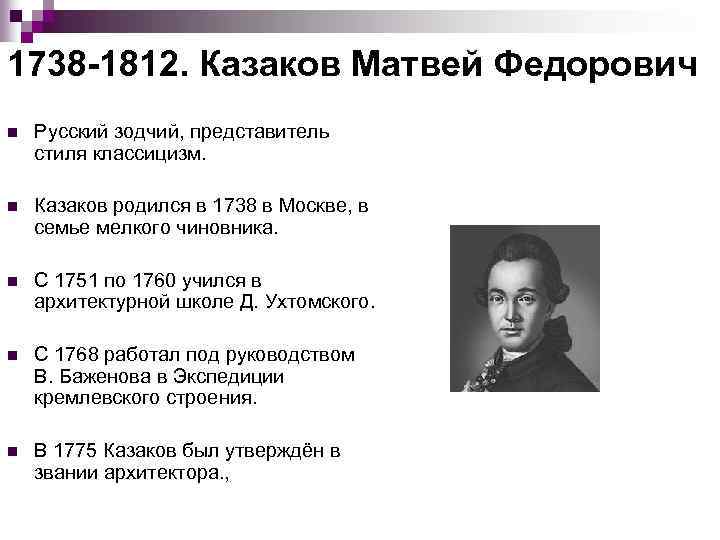 1738-1812. Казаков Матвей Федорович

Русский зодчий, представитель стиля классицизм.

Казаков родился в 1738 в Москве, в семье мелкого чиновника.

С 1751 по 1760 учился в архитектурной школе Д. Ухтомского.

С 1768 работал под руководством В. Баженова в Экспедиции кремлевского строения.

В 1775 Казаков был утверждён в звании архитектора.,